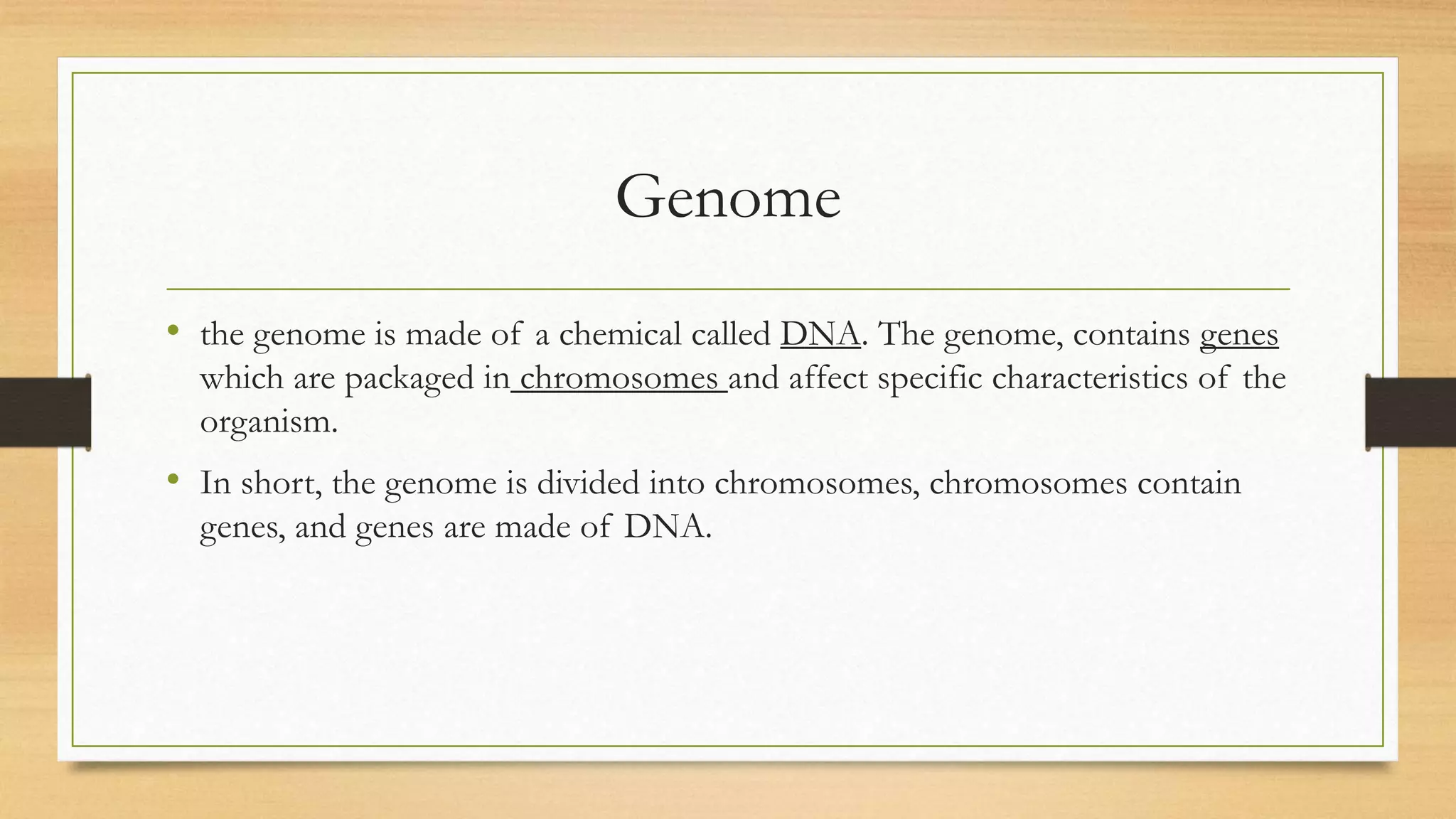 Genome

• the genome is made of a chemical called DNA. The genome, contains genes which are packaged in chromosomes and affect specific characteristics of the organism.

• In short, the genome is divided into chromosomes, chromosomes contain genes, and genes are made of DNA.